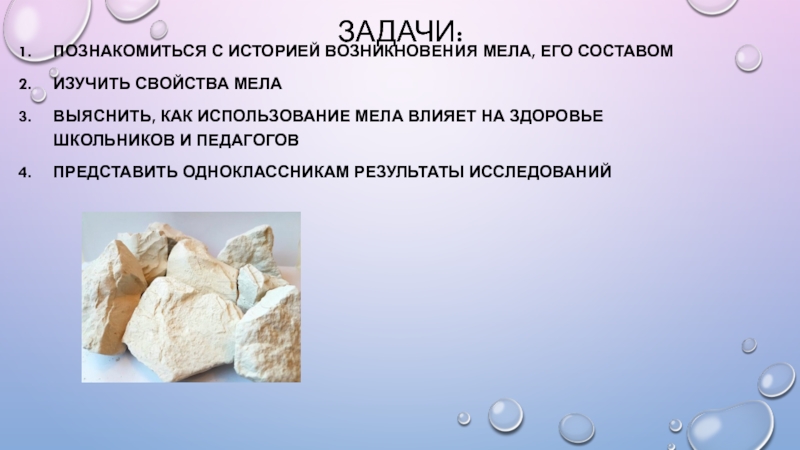 ЗАДАЧИ:

1. ПОЗНАКОМИТЬСЯ С ИСТОРИЕЙ ВОЗНИКНОВЕНИЯ МЕЛА, ЕГО СОСТАВОМ

2. ИЗУЧИТЬ СВОЙСТВА МЕЛА

3. ВЫЯСНИТЬ, КАК ИСПОЛЬЗОВАНИЕ МЕЛА ВЛИЯЕТ НА ЗДОРОВЬЕ ШКОЛЬНИКОВ И ПЕДАГОГОВ

4. ПРЕДСТАВИТЬ ОДНОКЛАССНИКАМ РЕЗУЛЬТАТЫ ИССЛЕДОВАНИЙ